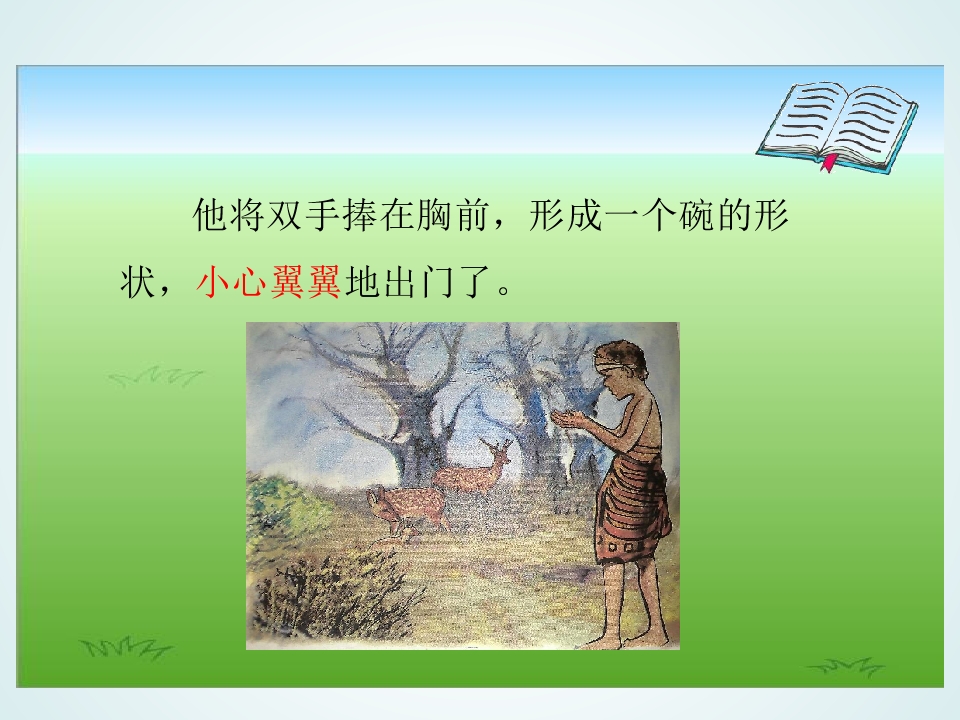 他将双手捧在胸前，形成一个碗的形状，小心翼翼地出门了。